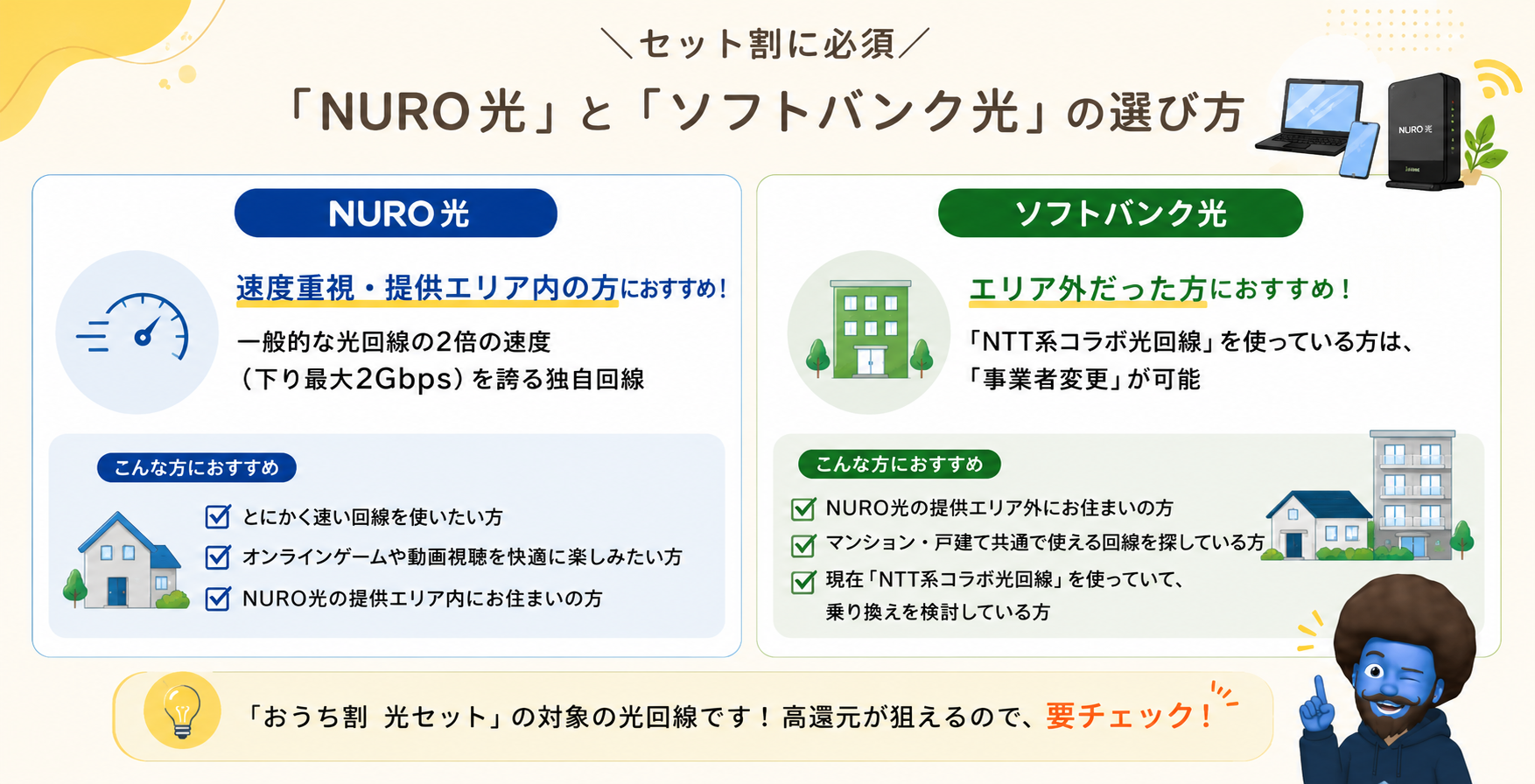 ＼セット割に必須／

「NURO光」と「ソフトバンク光」の選び方

NURO光

NURO光

速度重視・提供エリア内の方におすすめ！

一般的な光回線の2倍の速度（下り最大2Gbps）を誇る独自回線

こんな方におすすめ

とにかく速い回線を使いたい方

オンラインゲームや動画視聴を快適に楽しみたい方

NURO光の提供エリア内にお住まいの方

ソフトバンク光

エリア外だった方におすすめ！

「NTT系コラボ光回線」を使っている方は、「事業者変更」が可能

こんな方におすすめ

NURO光の提供エリア外にお住まいの方

マンション・戸建て共通で使える回線を探している方

現在「NTT系コラボ光回線」を使っていて、乗り換えを検討している方

「おうち割 光セット」の対象の光回線です！高還元が狙えるので、要チェック！